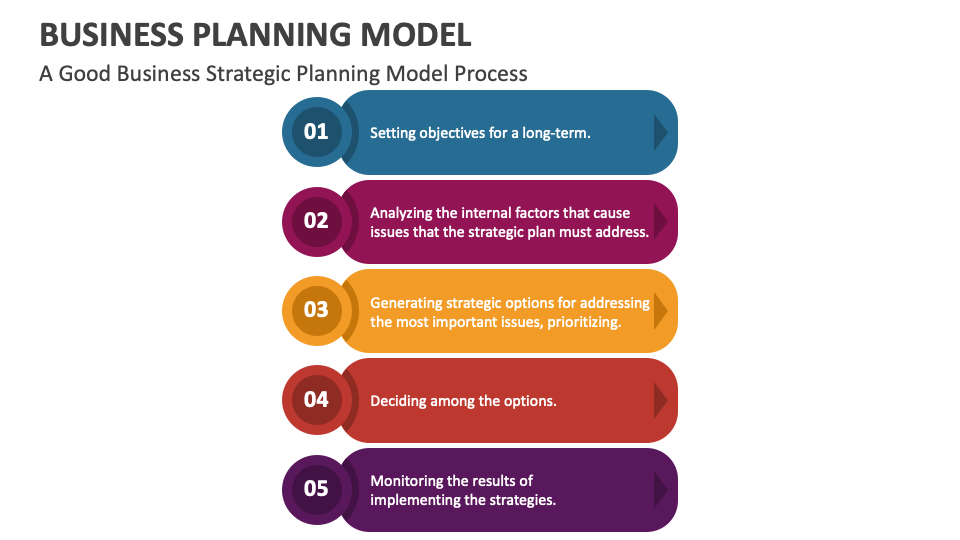 BUSINESS PLANNING MODEL

A Good Business Strategic Planning Model Process

01

Setting objectives for a long-term.

02

Analyzing the internal factors that cause issues that the strategic plan must address.

03

Generating strategic options for addressing the most important issues, prioritizing.

04

Deciding among the options.

05

Monitoring the results of implementing the strategies.